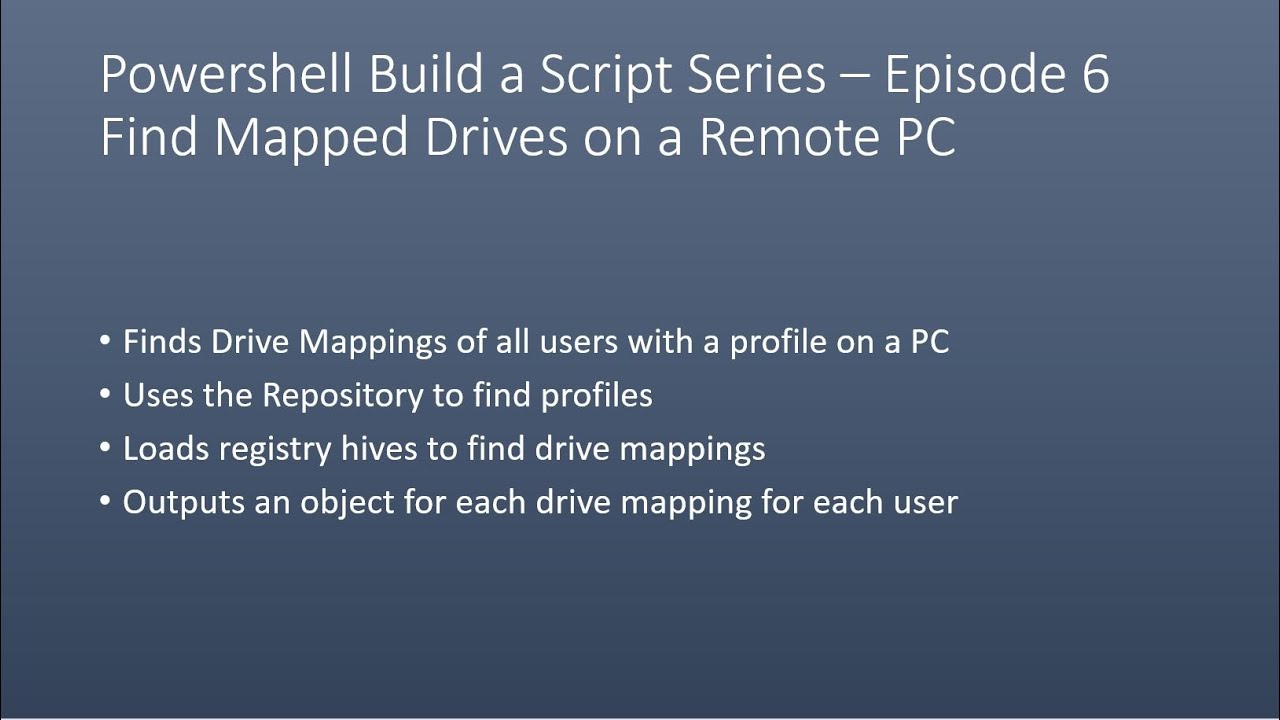 Powershell Build a Script Series – Episode 6
Find Mapped Drives on a Remote PC

• Finds Drive Mappings of all users with a profile on a PC
• Uses the Repository to find profiles
• Loads registry hives to find drive mappings
• Outputs an object for each drive mapping for each user